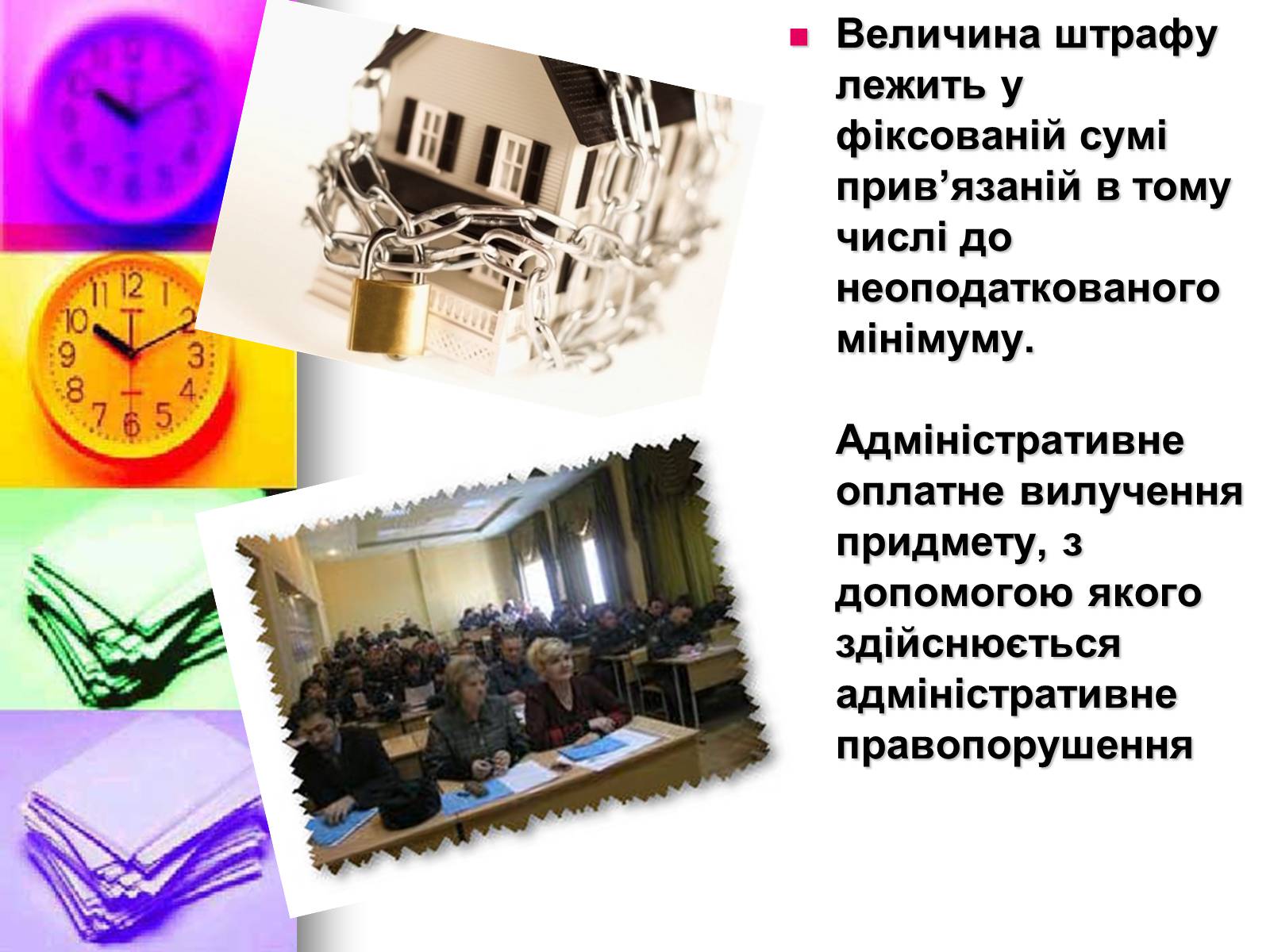 Величина штрафу лежить у фіксованій сумі прив’язаній в тому числі до неоподаткованого мінімуму.

Адміністративне оплатне вилучення придмету, з допомогою якого здійснюється адміністративне правопорушення